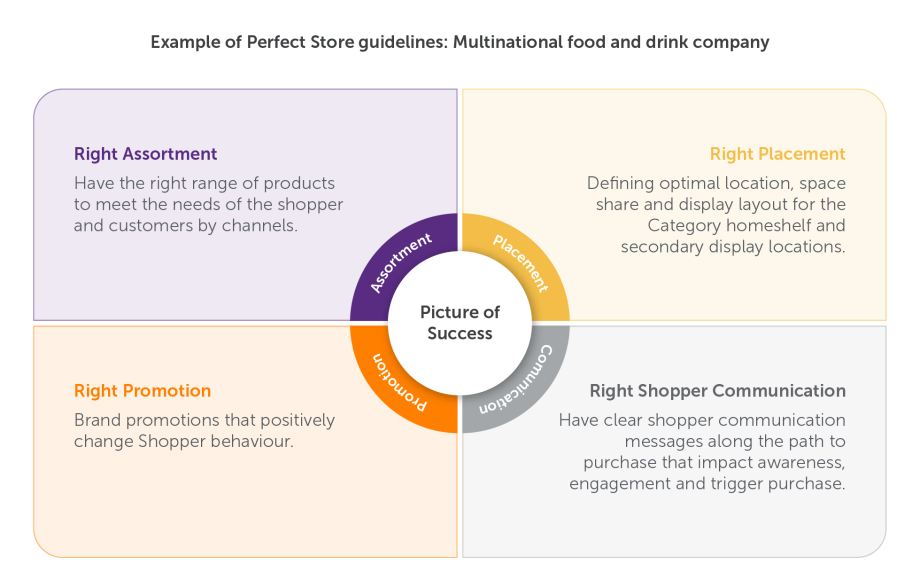 Example of Perfect Store guidelines: Multinational food and drink company

Right Assortment
Have the right range of products to meet the needs of the shopper and customers by channels.

Right Placement
Defining optimal location, space share and display layout for the Category homeshelf and secondary display locations.

Assortment

Placement

Picture of Success

Promotion

Communication

Right Promotion
Brand promotions that positively change Shopper behaviour.

Right Shopper Communication
Have clear shopper communication messages along the path to purchase that impact awareness, engagement and trigger purchase.